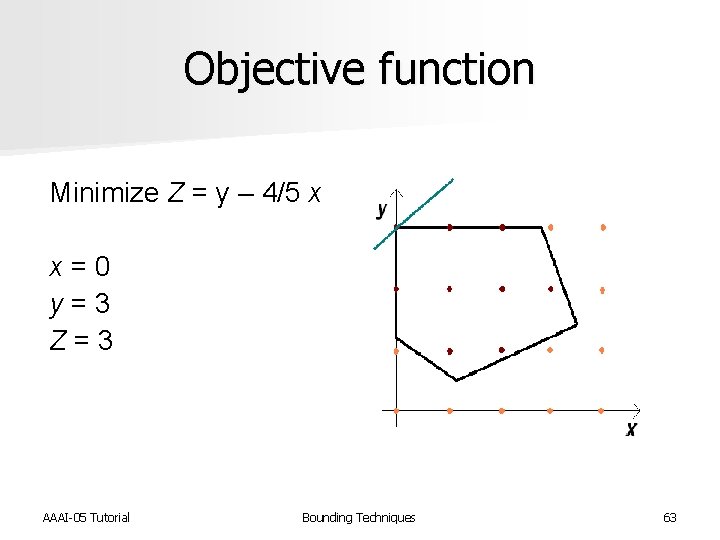 Objective function

Minimize $Z = y - 4/5\ x$

$x = 0$
$y = 3$
$Z = 3$

y

x

AAAI-05 Tutorial

Bounding Techniques

63